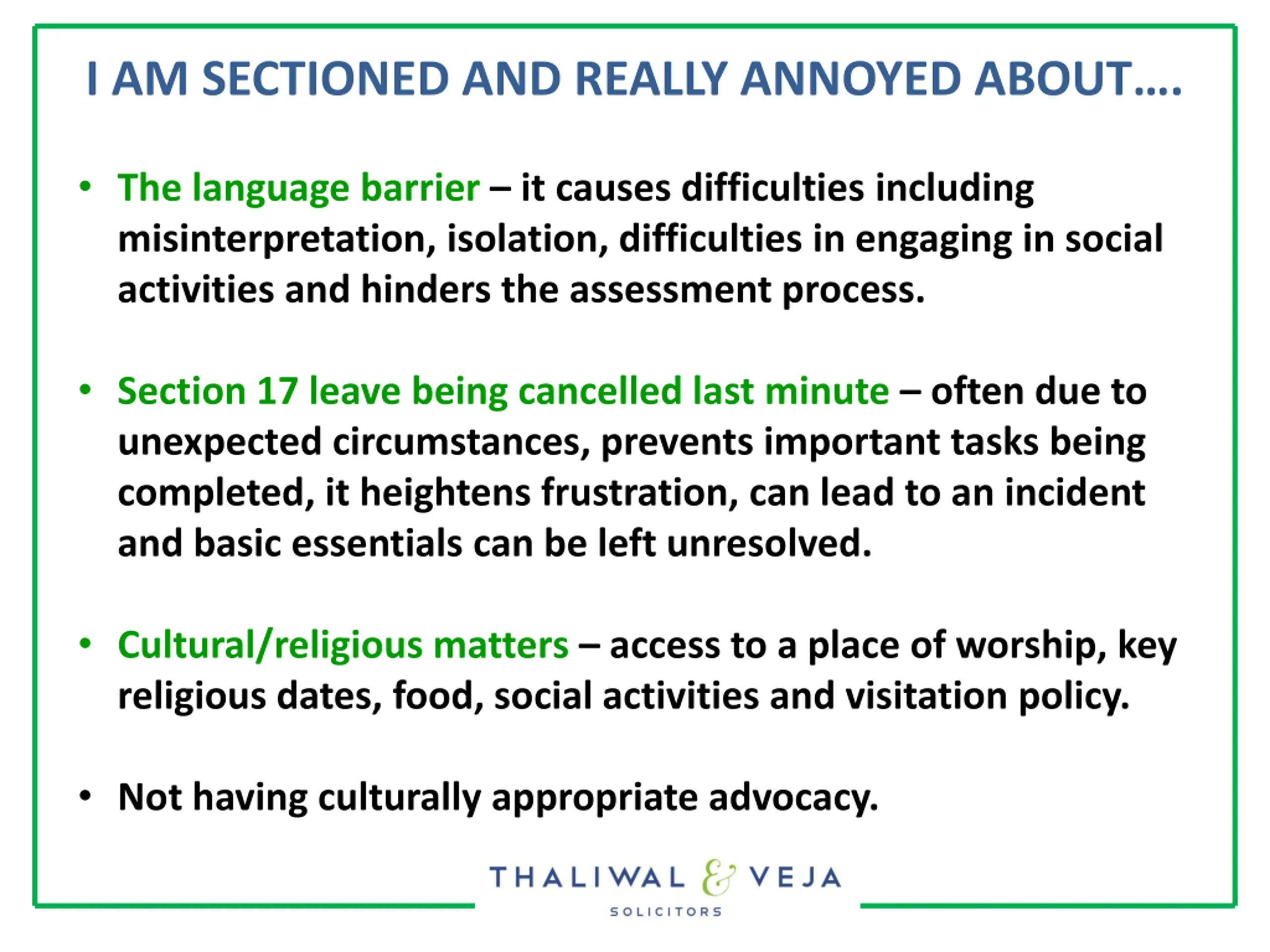 I AM SECTIONED AND REALLY ANNOYED ABOUT….

• The language barrier – it causes difficulties including misinterpretation, isolation, difficulties in engaging in social activities and hinders the assessment process.

• Section 17 leave being cancelled last minute – often due to unexpected circumstances, prevents important tasks being completed, it heightens frustration, can lead to an incident and basic essentials can be left unresolved.

• Cultural/religious matters – access to a place of worship, key religious dates, food, social activities and visitation policy.

• Not having culturally appropriate advocacy.

THALIWAL & VEJA
SOLICITORS